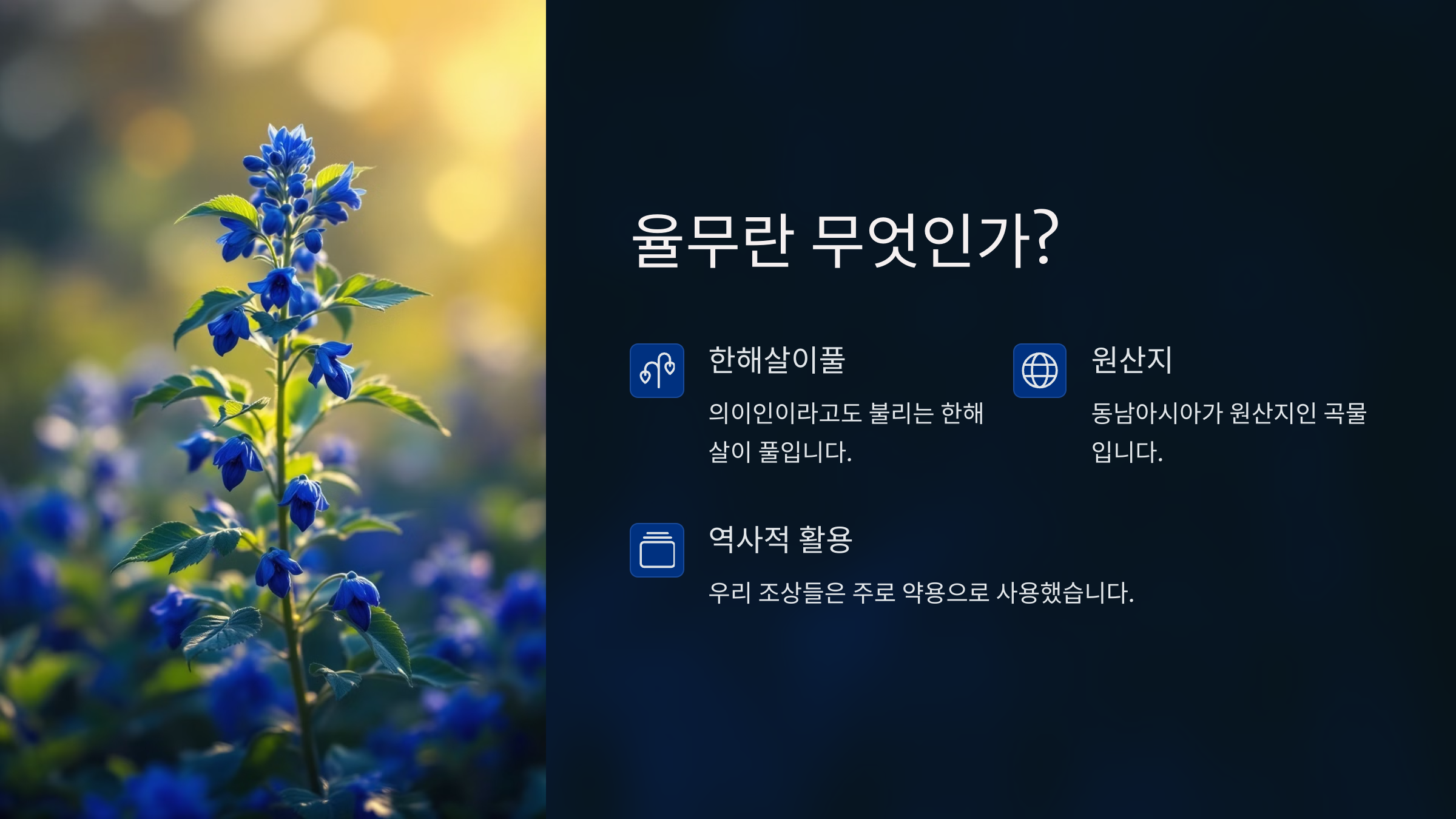 율무란 무엇인가?

한해살이풀

의이인이라고도 불리는 한해살이 풀입니다.

원산지

동남아시아가 원산지인 곡물입니다.

역사적 활용

우리 조상들은 주로 약용으로 사용했습니다.